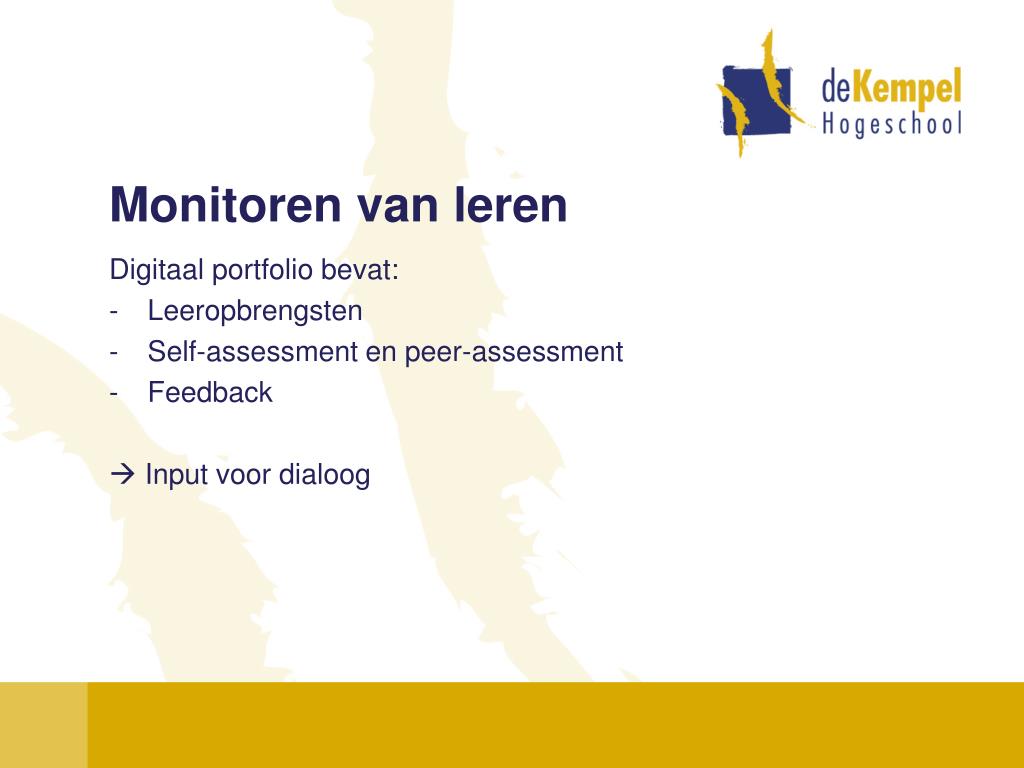 deKempel Hogeschool

Monitoren van leren

Digitaal portfolio bevat:
- Leeropbrengsten
- Self-assessment en peer-assessment
- Feedback

→ Input voor dialoog